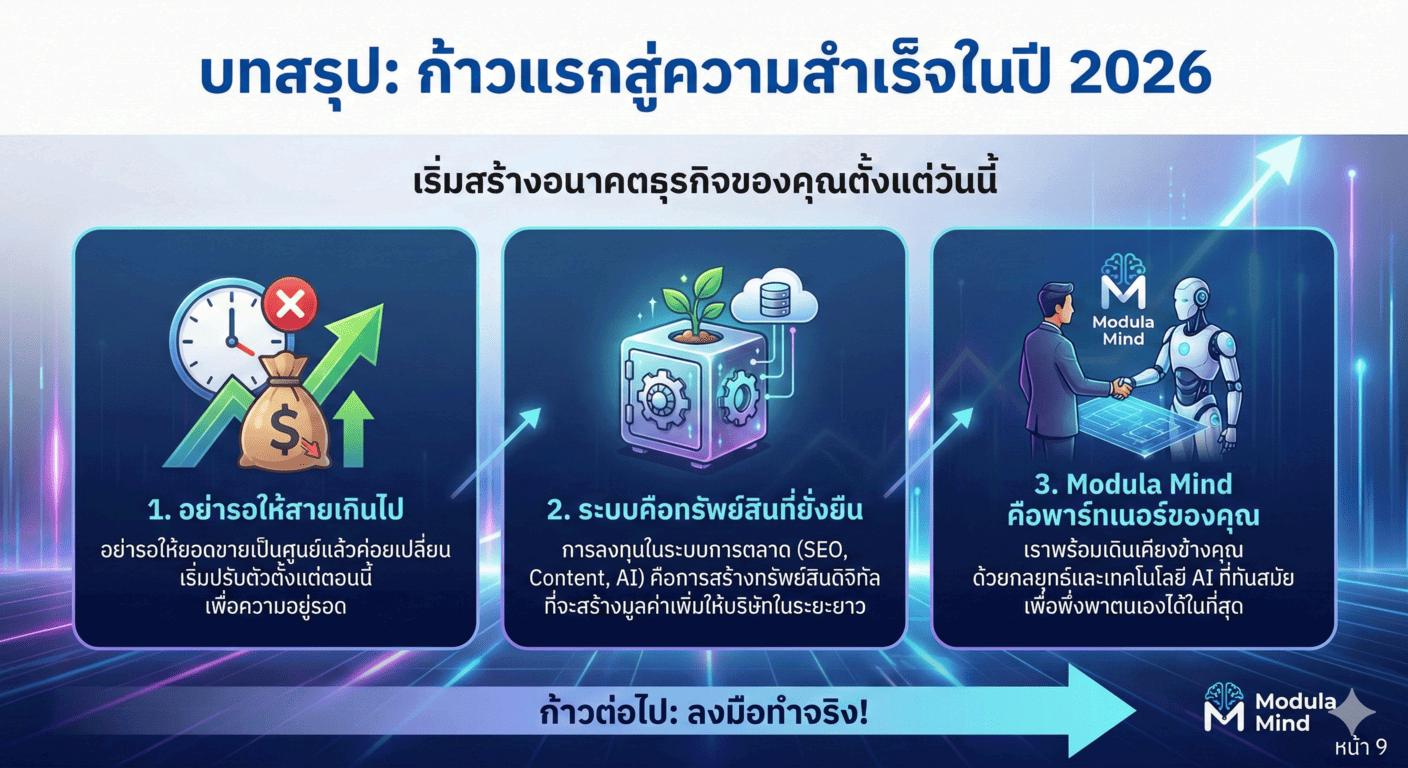 บทสรุป: ก้าวแรกสู่ความสำเร็จในปี 2026

เริ่มสร้างอนาคตธุรกิจของคุณตั้งแต่วันนี้

1. อย่ารอให้สายเกินไป
อย่ารอให้ยอดขายเป็นศูนย์แล้วค่อยเปลี่ยน เริ่มปรับตัวตั้งแต่ตอนนี้ เพื่อความอยู่รอด

2. ระบบคือทรัพย์สินที่ยั่งยืน
การลงทุนในระบบการตลาด (SEO, Content, AI) คือการสร้างทรัพย์สินดิจิทัล ที่จะสร้างมูลค่าเพิ่มให้บริษัทในระยะยาว

Modula Mind

3. Modula Mind คือพาร์ทเนอร์ของคุณ
เราพร้อมเดินเคียงข้างคุณ ด้วยกลยุทธ์และเทคโนโลยี AI ที่ทันสมัย เพื่อพึ่งพาตนเองได้ในที่สุด

ก้าวต่อไป: ลงมือทำจริง!

Modula Mind
หน้า 9